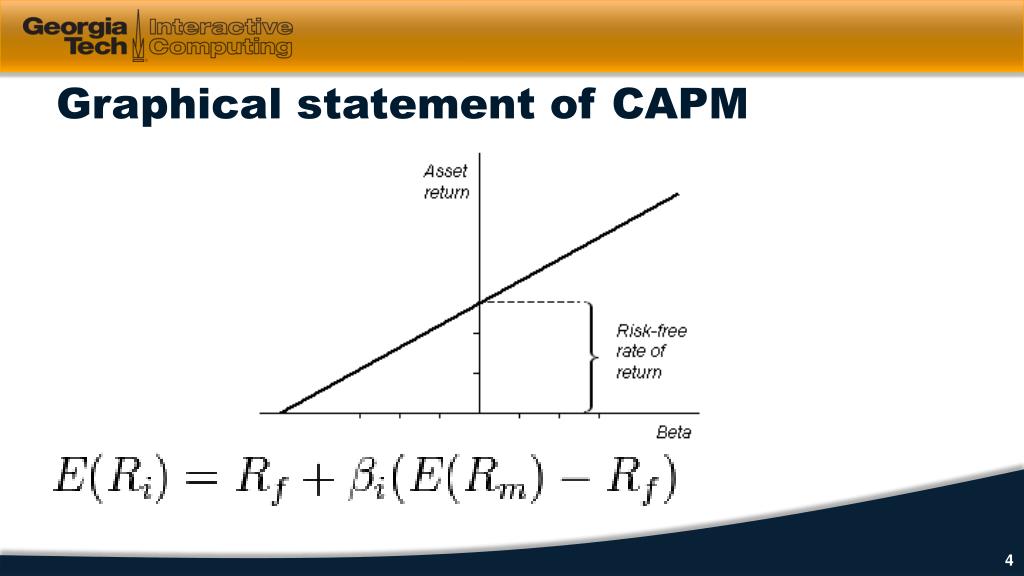 Georgia Tech Interactive Computing

Graphical statement of CAPM

Asset return

Risk-free rate of return

Beta

$E(R_i) = R_f + \beta_i(E(R_m) - R_f)$

4